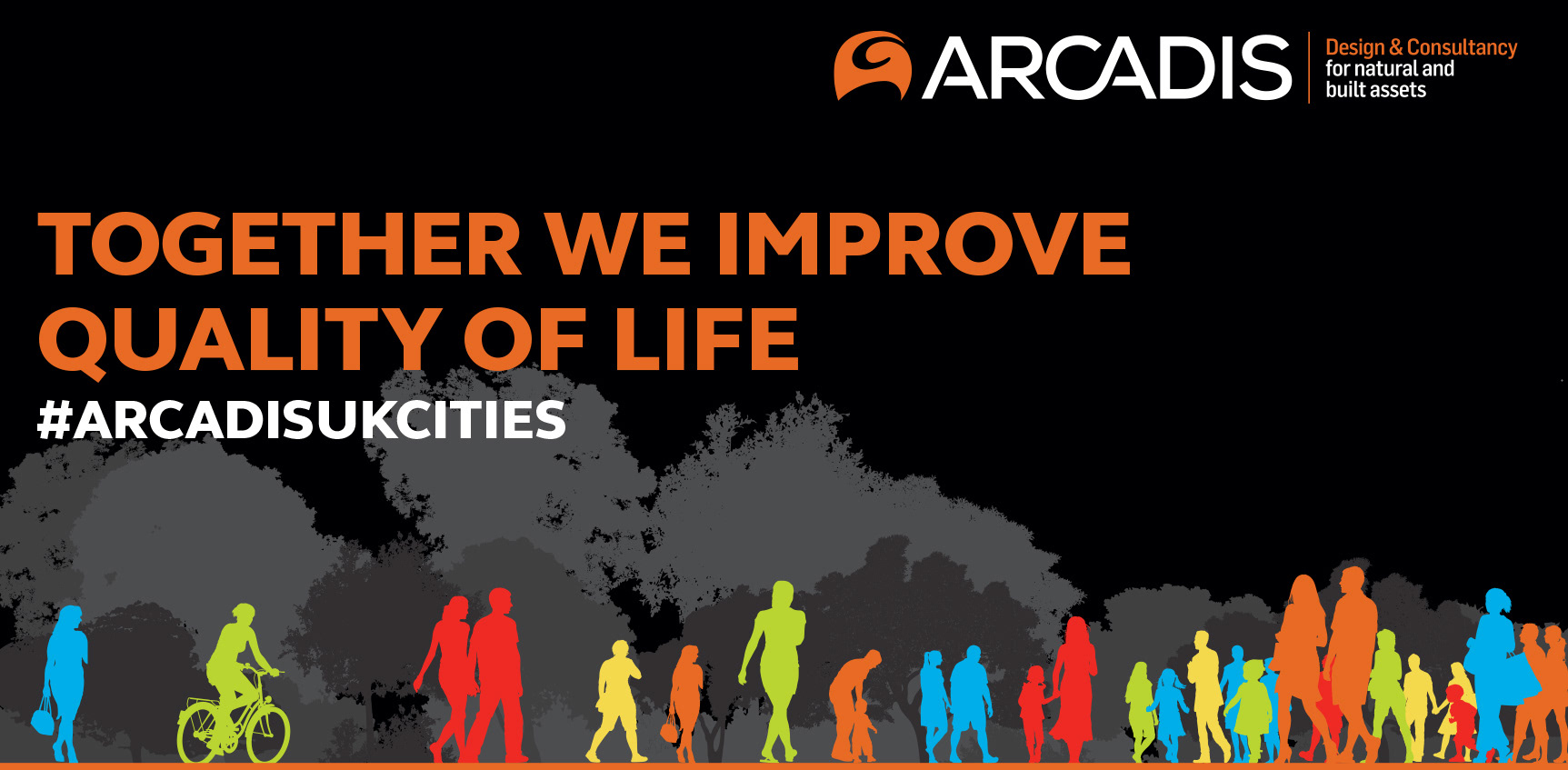 ARCADIS
Design & Consultancy for natural and built assets

TOGETHER WE IMPROVE QUALITY OF LIFE
#ARCADISUKCITIES